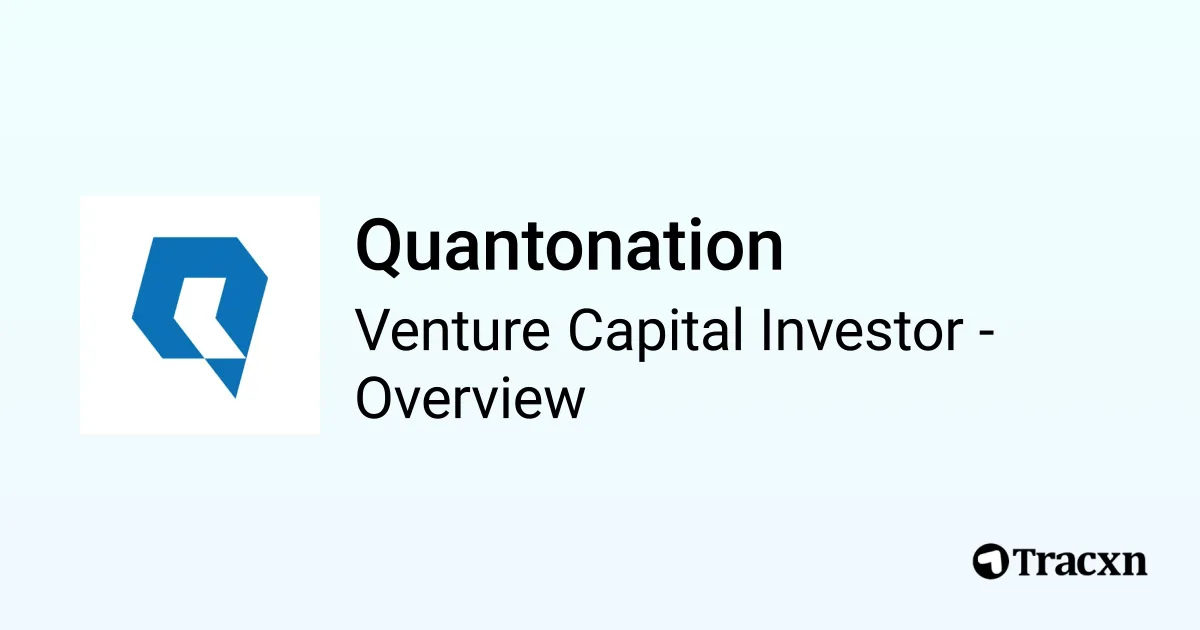 Quantonation
Venture Capital Investor - Overview

Tracxn